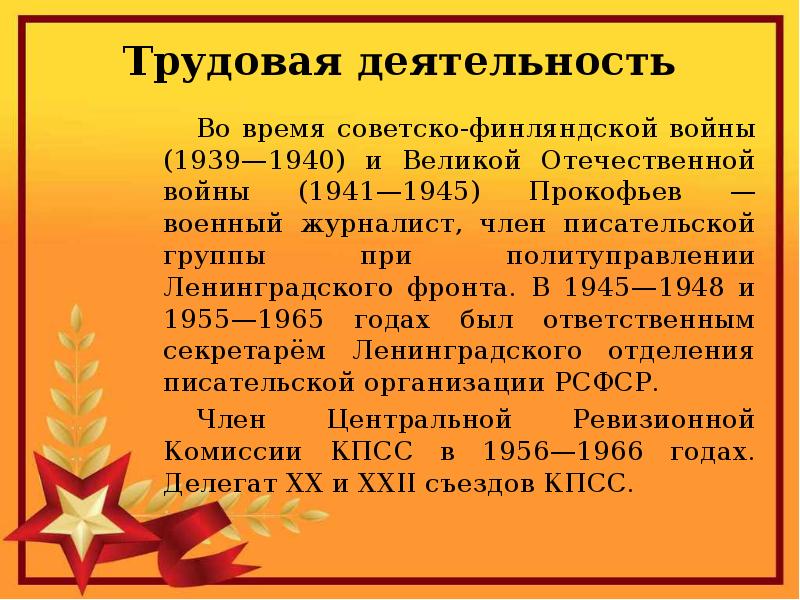 Трудовая деятельность

Во время советско-финляндской войны (1939—1940) и Великой Отечественной войны (1941—1945) Прокофьев — военный журналист, член писательской группы при политуправлении Ленинградского фронта. В 1945—1948 и 1955—1965 годах был ответственным секретарём Ленинградского отделения писательской организации РСФСР.

Член Центральной Ревизионной Комиссии КПСС в 1956—1966 годах. Делегат XX и XXII съездов КПСС.